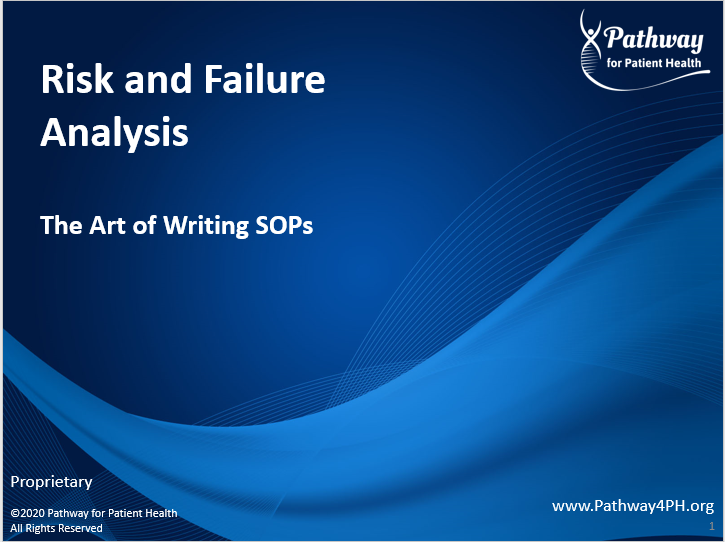 Pathway
for Patient Health

Risk and Failure Analysis

The Art of Writing SOPs

Proprietary

©2020 Pathway for Patient Health
All Rights Reserved

www.Pathway4PH.org

1